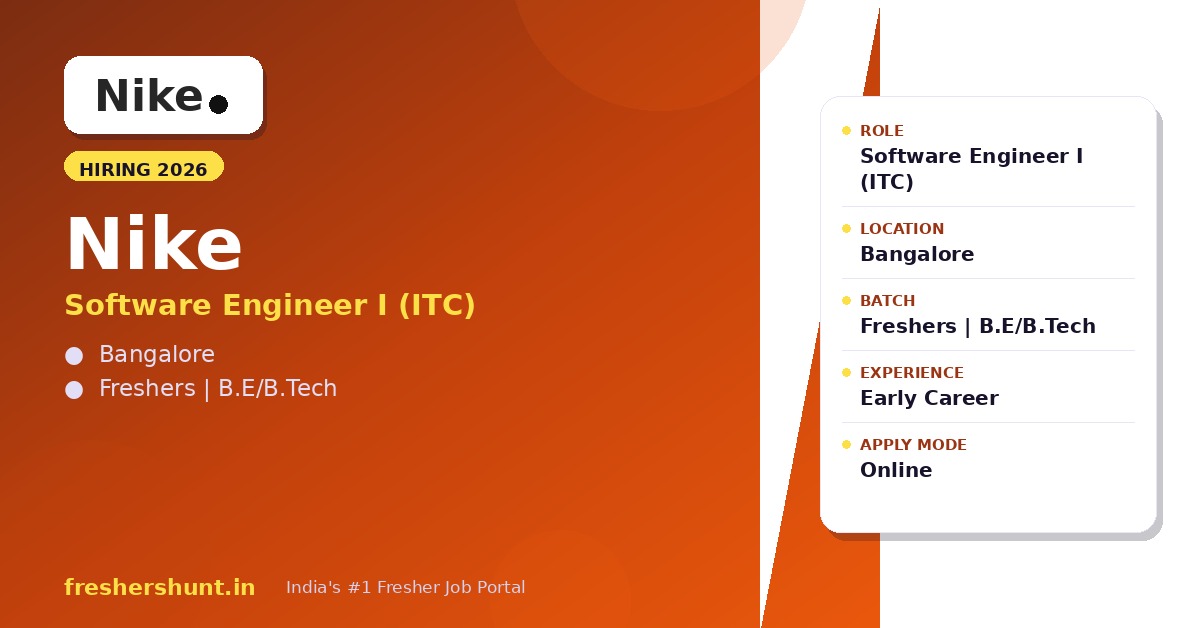 Nike

HIRING 2026

Nike

Software Engineer I (ITC)

Bangalore

Freshers | B.E/B.Tech

ROLE
Software Engineer I (ITC)

LOCATION
Bangalore

BATCH
Freshers | B.E/B.Tech

EXPERIENCE
Early Career

APPLY MODE
Online

freshershunt.in

India's #1 Fresher Job Portal